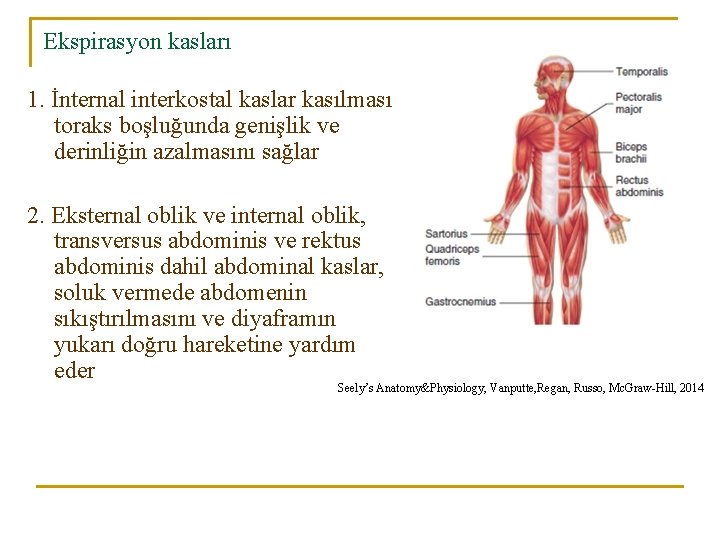 Ekspirasyon kasları

1. İnternal interkostal kaslar kasılması toraks boşluğunda genişlik ve derinliğin azalmasını sağlar

2. Eksternal oblik ve internal oblik, transversus abdominis ve rektus abdominis dahil abdominal kaslar, soluk vermede abdomenin sıkıştırılmasını ve diyaframın yukarı doğru hareketine yardım eder

Temporalis
Pectoralis major
Biceps brachii
Rectus abdominis
Sartorius
Quadriceps femoris
Gastrocnemius

Seely's Anatomy&Physiology, Vanputte,Regan, Russo, McGraw-Hill, 2014